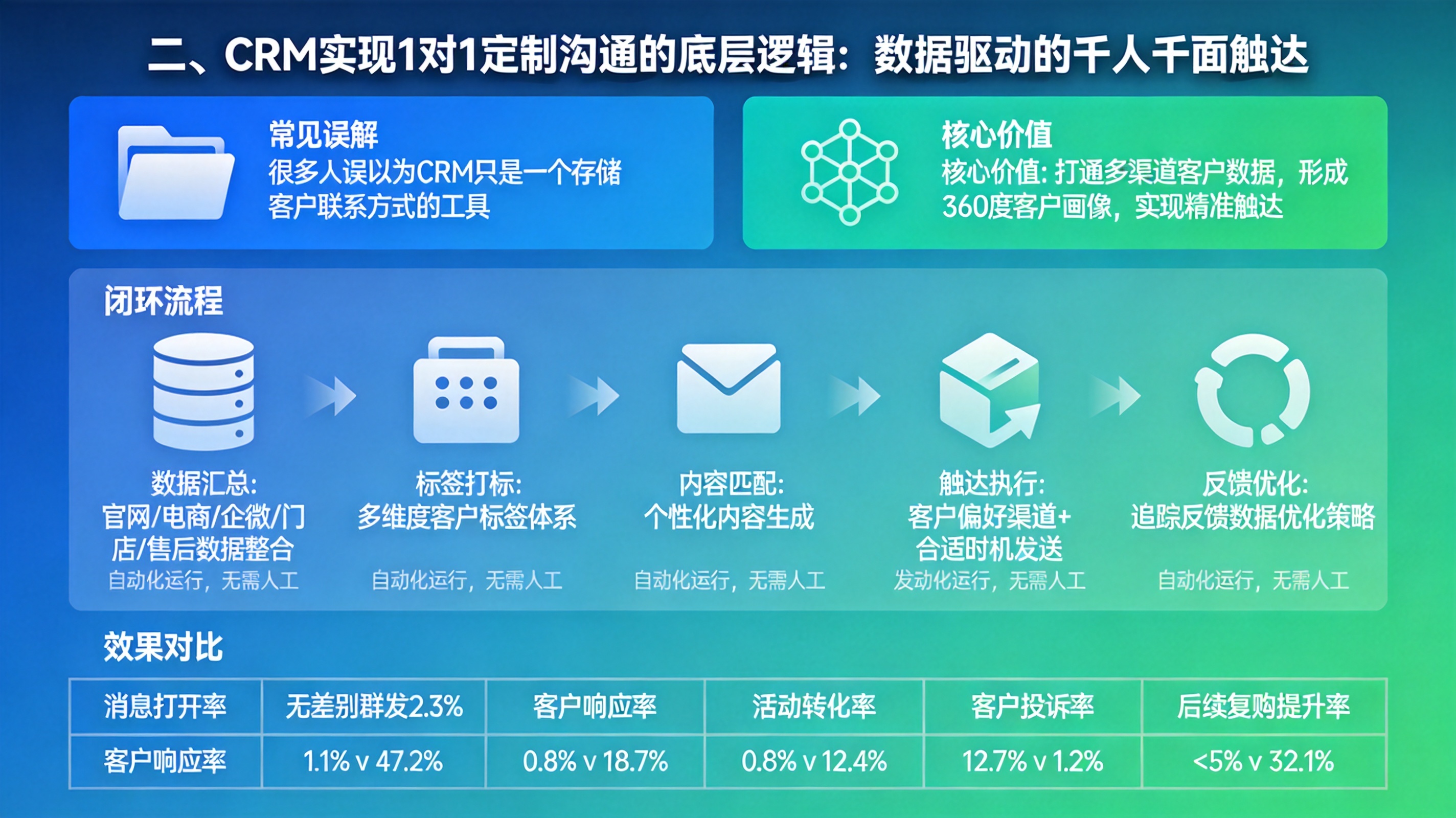 二、CRM实现1对1定制沟通的底层逻辑：数据驱动的千人千面触达

常见误解
很多人误以为CRM只是一个存储客户联系方式的工具

核心价值
核心价值: 打通多渠道客户数据，形成360度客户画像，实现精准触达

闭环流程

数据汇总:
官网/电商/企微/门店/售后数据整合
自动化运行，无需人工

标签打标:
多维度客户标签体系
自动化运行，无需人工

内容匹配:
个性化内容生成
自动化运行，无需人工

触达执行:
客户偏好渠道+合适时机发送
发动化运行，无需人工

反馈优化:
追踪反馈数据优化策略
自动化运行，无需人工

效果对比

| 消息打开率 | 无差别群发2.3% | 客户响应率 | 活动转化率 | 客户投诉率 | 后续复购提升率 |
|---|---|---|---|---|---|
| 客户响应率 | 1.1% v 47.2% | 0.8% v 18.7% | 0.8% v 12.4% | 12.7% v 1.2% | <5% v 32.1% |